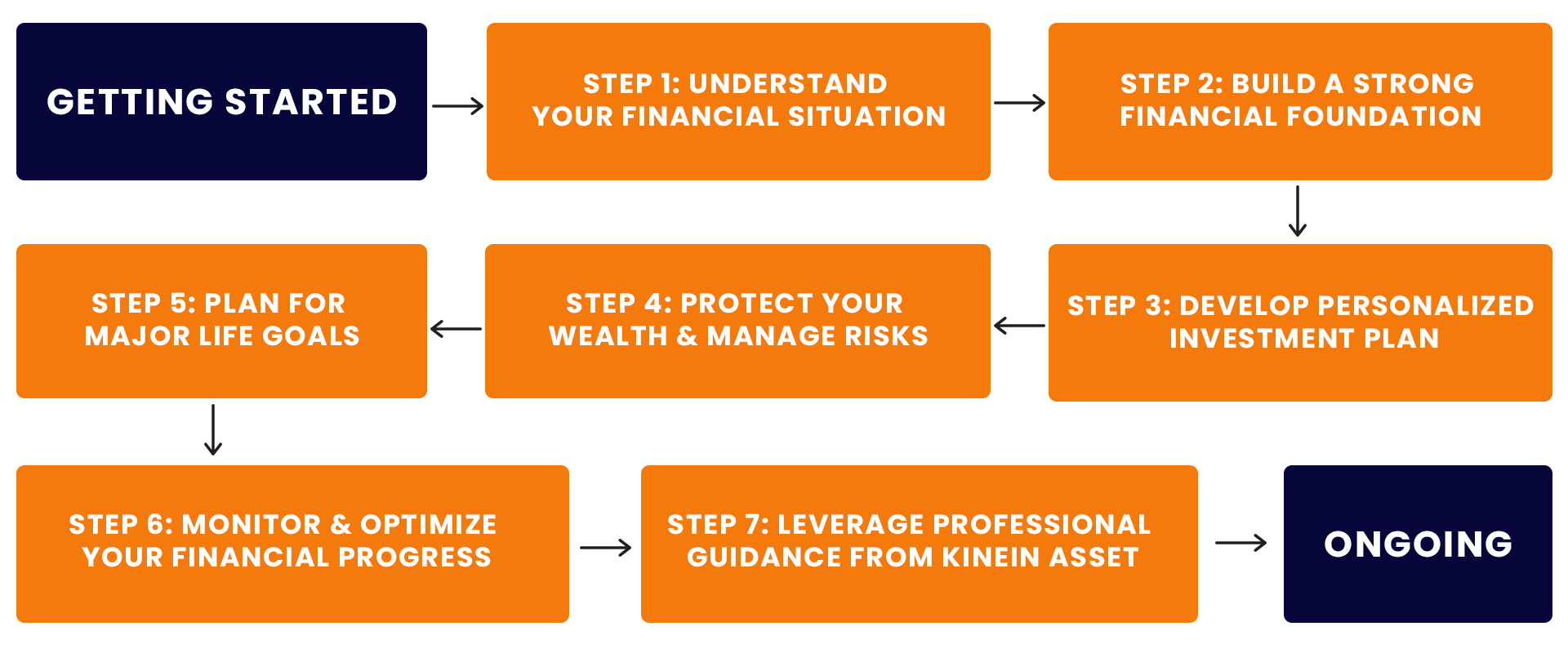 GETTING STARTED

STEP 1: UNDERSTAND YOUR FINANCIAL SITUATION

STEP 2: BUILD A STRONG FINANCIAL FOUNDATION

STEP 3: DEVELOP PERSONALIZED INVESTMENT PLAN

STEP 4: PROTECT YOUR WEALTH & MANAGE RISKS

STEP 5: PLAN FOR MAJOR LIFE GOALS

STEP 6: MONITOR & OPTIMIZE YOUR FINANCIAL PROGRESS

STEP 7: LEVERAGE PROFESSIONAL GUIDANCE FROM KINEIN ASSET

ONGOING